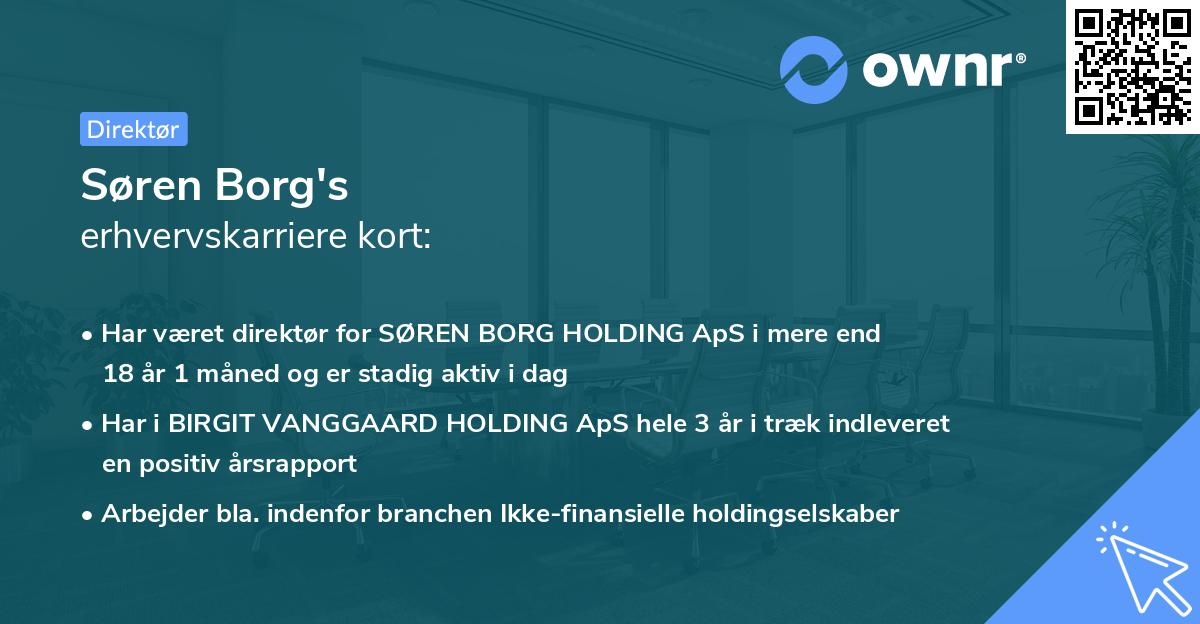 ownr®

Direktør

Søren Borg's
erhvervskarriere kort:

• Har været direktør for SØREN BORG HOLDING ApS i mere end 18 år 1 måned og er stadig aktiv i dag

• Har i BIRGIT VANGGAARD HOLDING ApS hele 3 år i træk indleveret en positiv årsrapport

• Arbejder bla. indenfor branchen Ikke-finansielle holdingselskaber